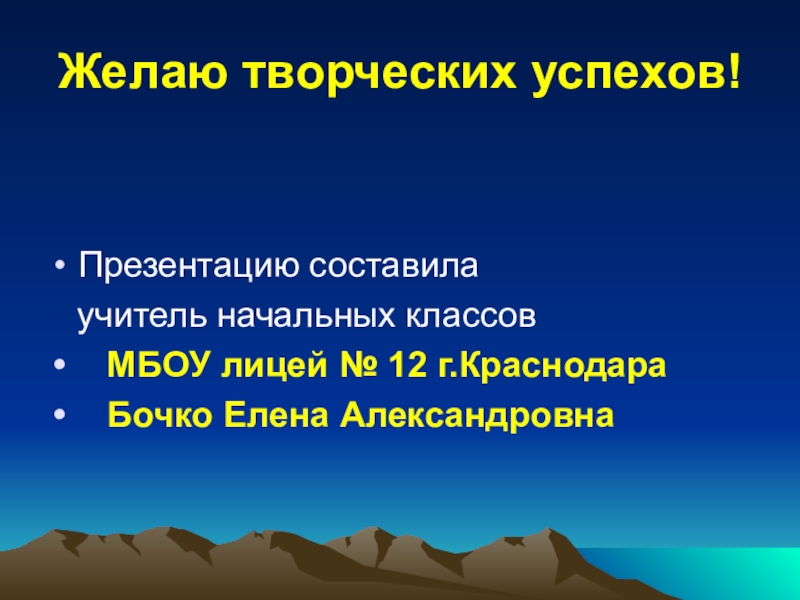 Желаю творческих успехов!

• Презентацию составила
учитель начальных классов
• МБОУ лицей № 12 г.Краснодара
• Бочко Елена Александровна